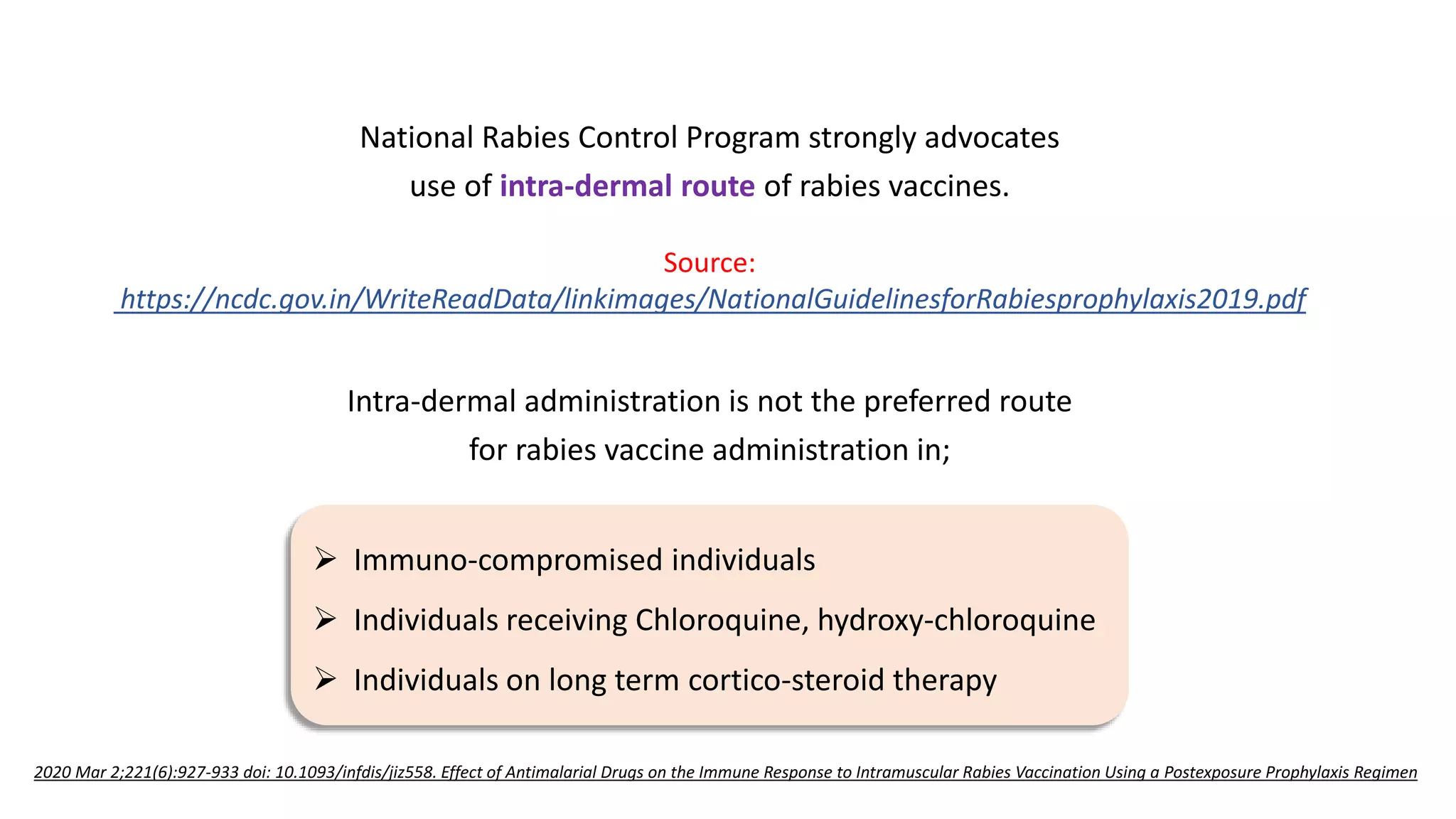 National Rabies Control Program strongly advocates use of intra-dermal route of rabies vaccines.

Source:
https://ncdc.gov.in/WriteReadData/linkimages/NationalGuidelinesforRabiesprophylaxis2019.pdf

Intra-dermal administration is not the preferred route for rabies vaccine administration in;

➢ Immuno-compromised individuals
➢ Individuals receiving Chloroquine, hydroxy-chloroquine
➢ Individuals on long term cortico-steroid therapy

2020 Mar 2;221(6):927-933 doi: 10.1093/infdis/jiz558. Effect of Antimalarial Drugs on the Immune Response to Intramuscular Rabies Vaccination Using a Postexposure Prophylaxis Regimen